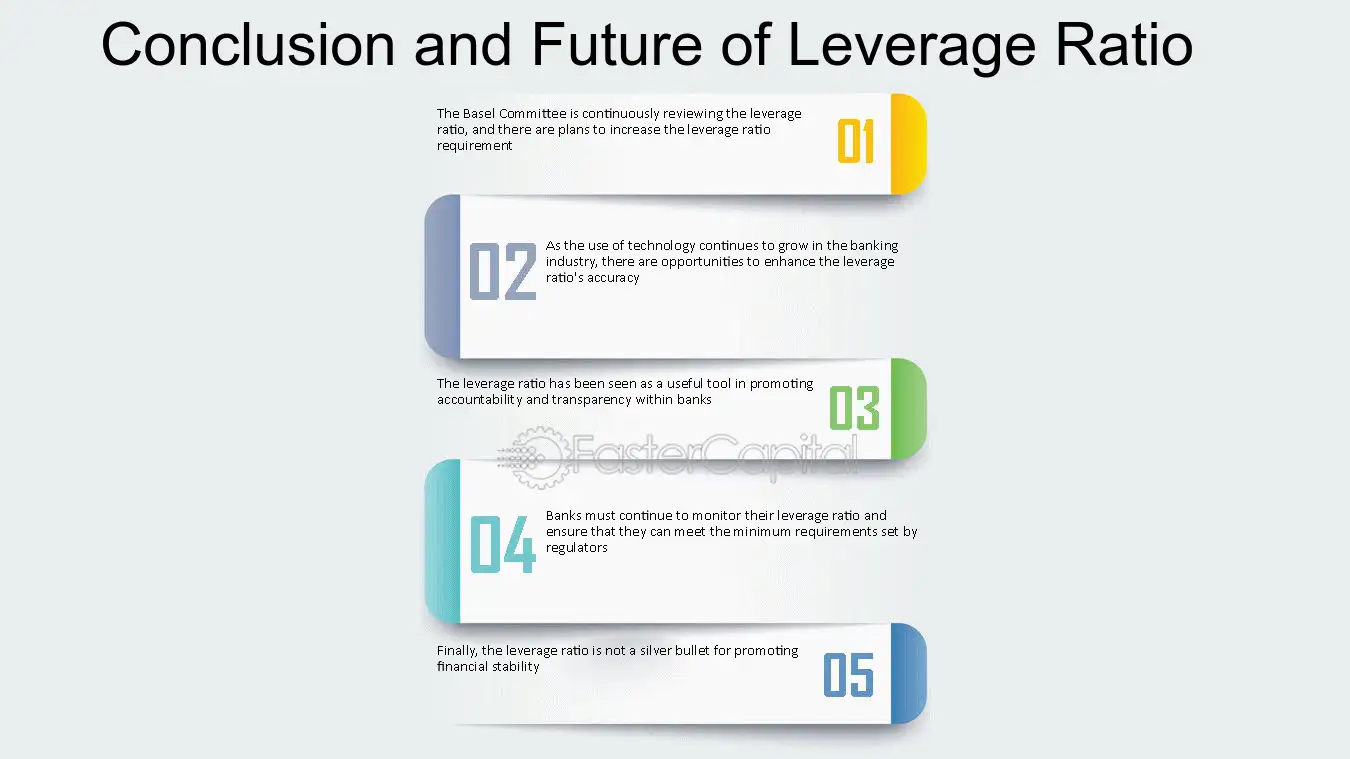 Conclusion and Future of Leverage Ratio

The Basel Committee is continuously reviewing the leverage ratio, and there are plans to increase the leverage ratio requirement

01

02

As the use of technology continues to grow in the banking industry, there are opportunities to enhance the leverage ratio's accuracy

The leverage ratio has been seen as a useful tool in promoting accountability and transparency within banks

03

04

Banks must continue to monitor their leverage ratio and ensure that they can meet the minimum requirements set by regulators

Finally, the leverage ratio is not a silver bullet for promoting financial stability

05

FasterCapital